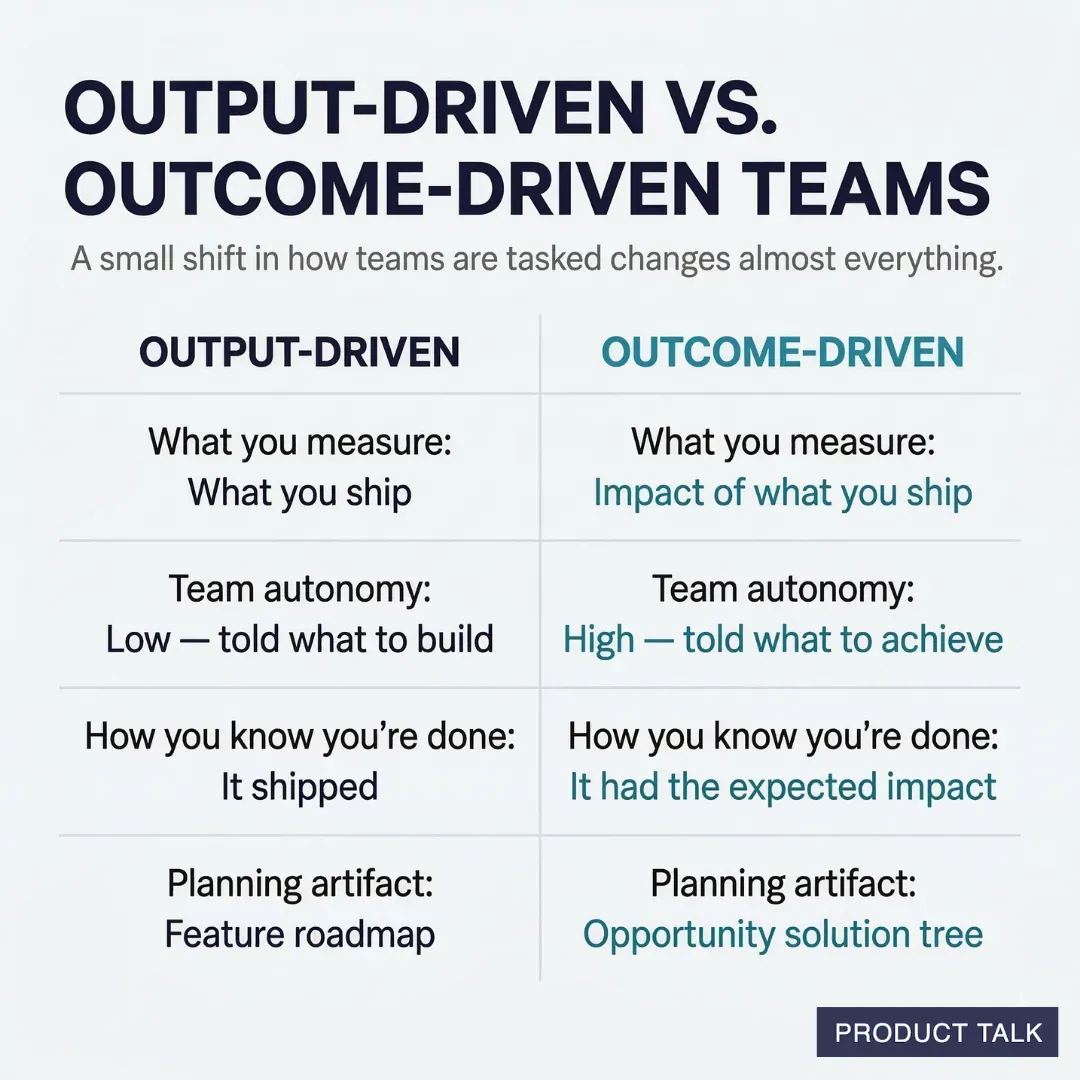 OUTPUT-DRIVEN VS. OUTCOME-DRIVEN TEAMS

A small shift in how teams are tasked changes almost everything.

| OUTPUT-DRIVEN | OUTCOME-DRIVEN |
|---|---|
| What you measure: What you ship | What you measure: Impact of what you ship |
| Team autonomy: Low — told what to build | Team autonomy: High — told what to achieve |
| How you know you're done: It shipped | How you know you're done: It had the expected impact |
| Planning artifact: Feature roadmap | Planning artifact: Opportunity solution tree |

PRODUCT TALK